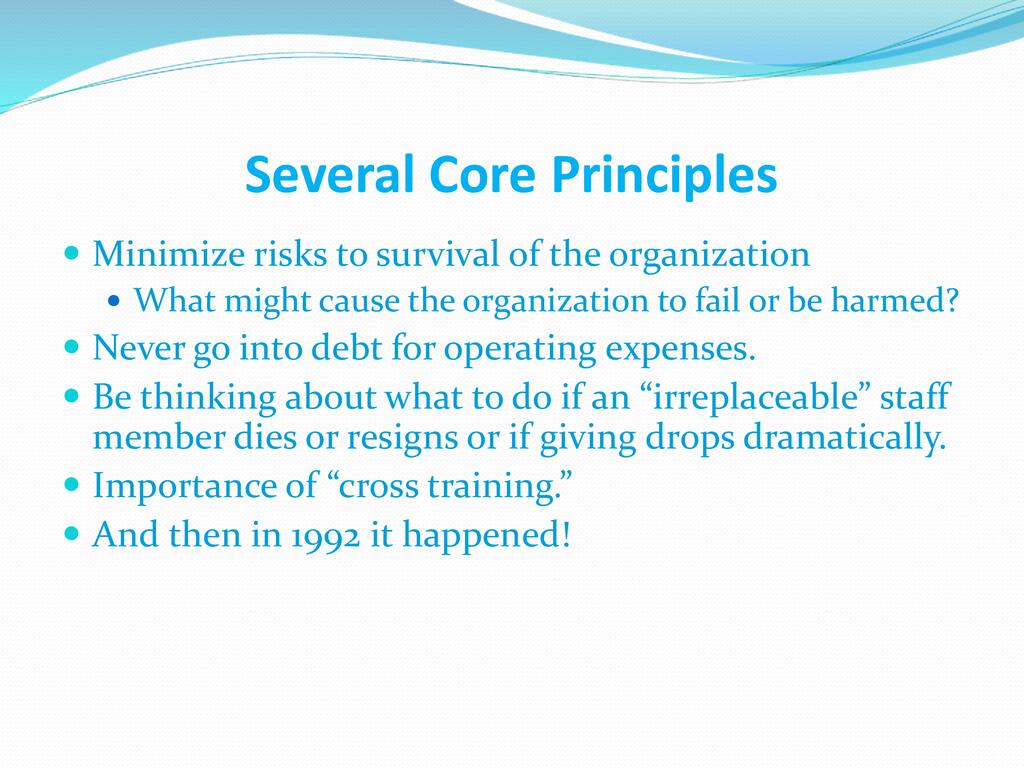 Several Core Principles

- Minimize risks to survival of the organization
  - What might cause the organization to fail or be harmed?
- Never go into debt for operating expenses.
- Be thinking about what to do if an “irreplaceable” staff member dies or resigns or if giving drops dramatically.
- Importance of “cross training.”
- And then in 1992 it happened!